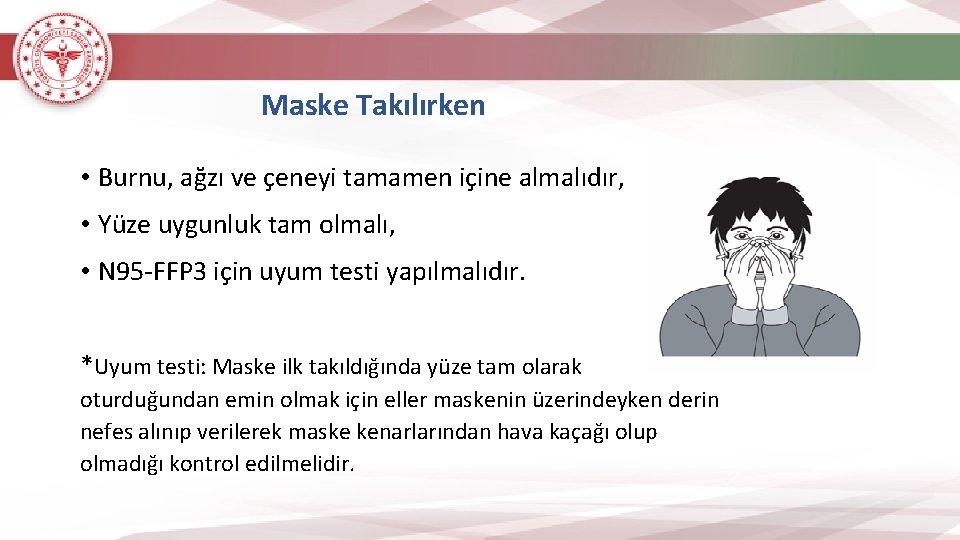 Maske Takılırken

• Burnu, ağzı ve çeneyi tamamen içine almalıdır,

• Yüze uygunluk tam olmalı,

• N95-FFP3 için uyum testi yapılmalıdır.

*Uyum testi: Maske ilk takıldığında yüze tam olarak oturduğundan emin olmak için eller maskenin üzerindeyken derin nefes alınıp verilerek maske kenarlarından hava kaçağı olup olmadığı kontrol edilmelidir.